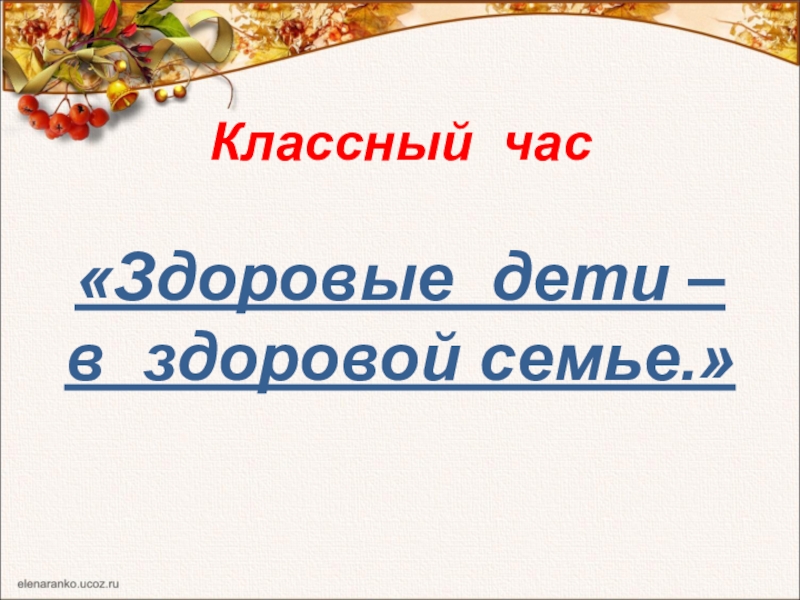 Классный час

«Здоровые дети – в здоровой семье.»

elenaranko.ucoz.ru